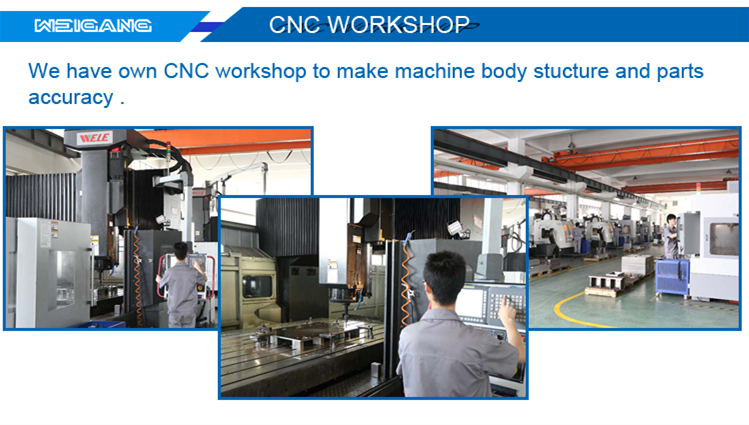 WEIGANG

CNC WORKSHOP

We have own CNC workshop to make machine body stucture and parts accuracy .

WELE